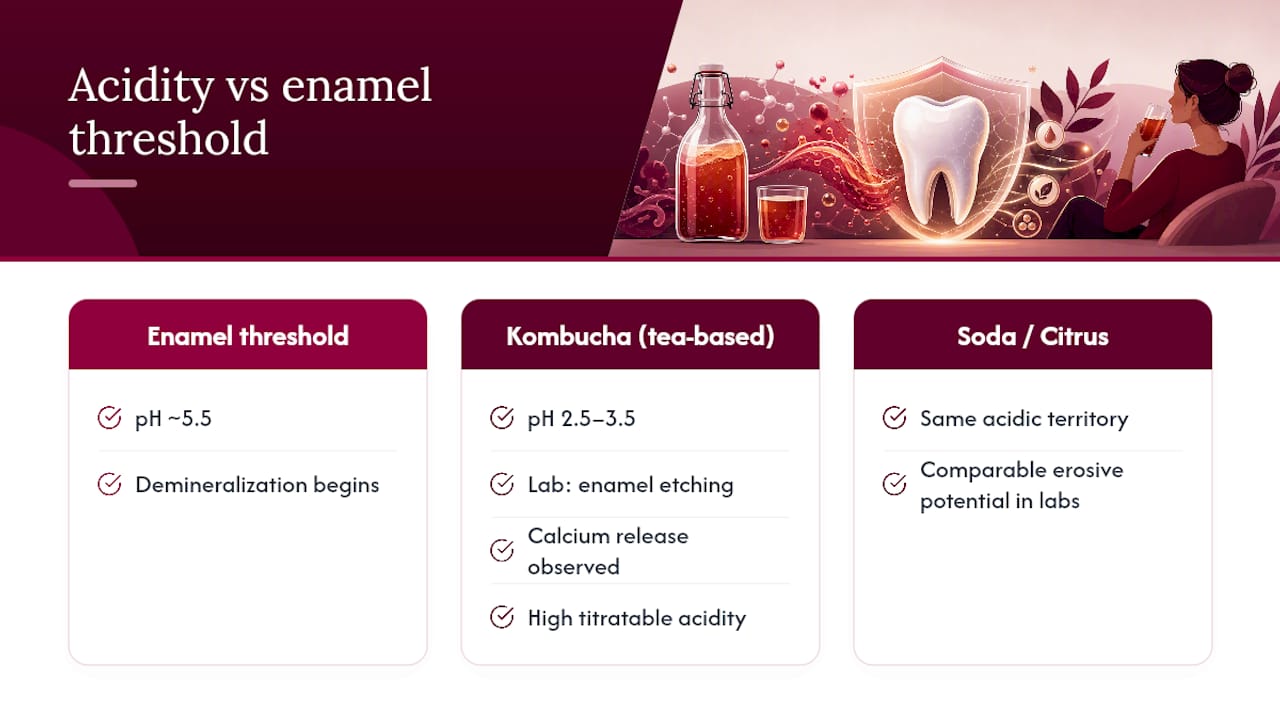 Acidity vs enamel threshold

Enamel threshold

pH ~5.5

Demineralization begins

Kombucha (tea-based)

pH 2.5–3.5

Lab: enamel etching

Calcium release observed

High titratable acidity

Soda / Citrus

Same acidic territory

Comparable erosive potential in labs